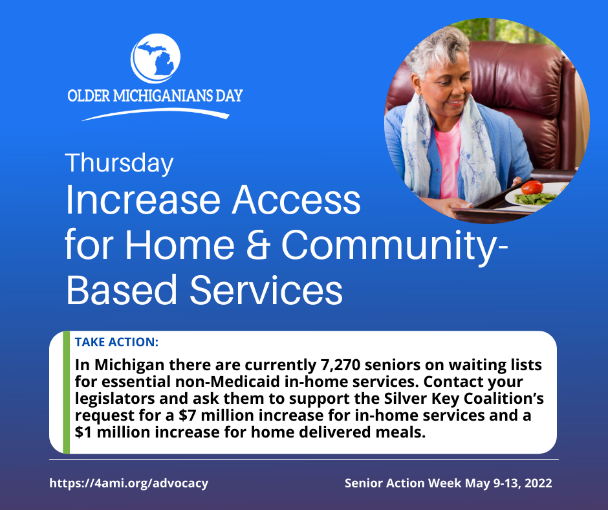 OLDER MICHIGANIANS DAY

Thursday
Increase Access for Home & Community-Based Services

TAKE ACTION:
In Michigan there are currently 7,270 seniors on waiting lists for essential non-Medicaid in-home services. Contact your legislators and ask them to support the Silver Key Coalition's request for a \$7 million increase for in-home services and a \$1 million increase for home delivered meals.

https://4ami.org/advocacy

Senior Action Week May 9-13, 2022